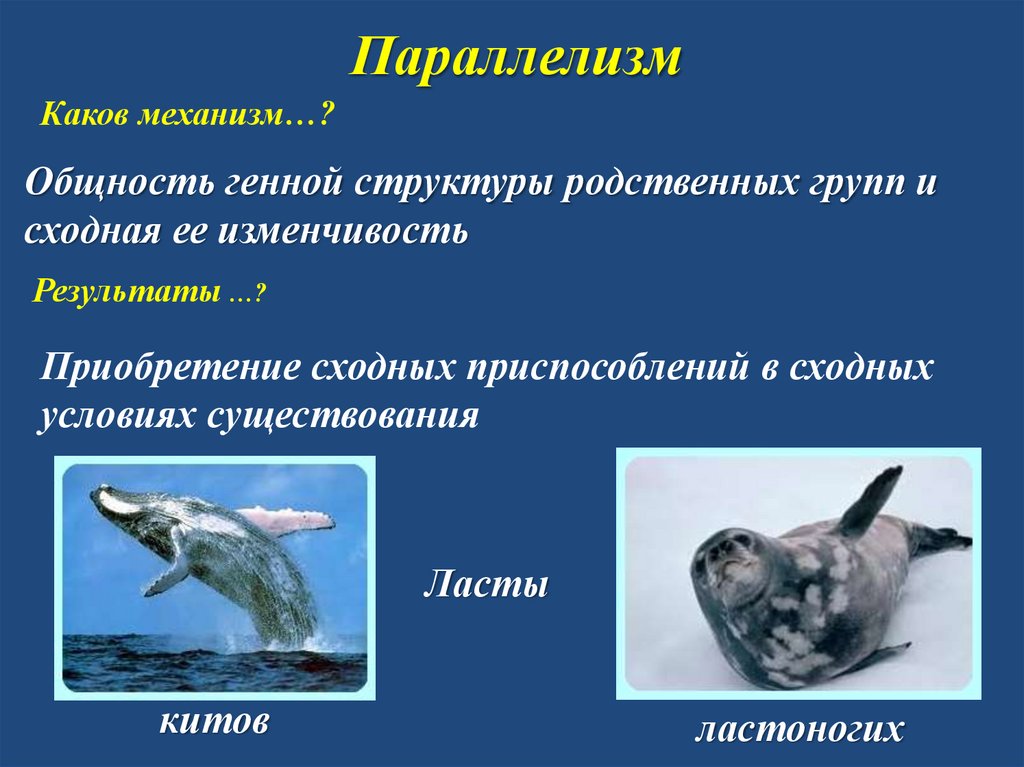 Параллелизм

Каков механизм…?

Общность генной структуры родственных групп и сходная ее изменчивость

Результаты …?

Приобретение сходных приспособлений в сходных условиях существования

Ласты

китов

ластоногих